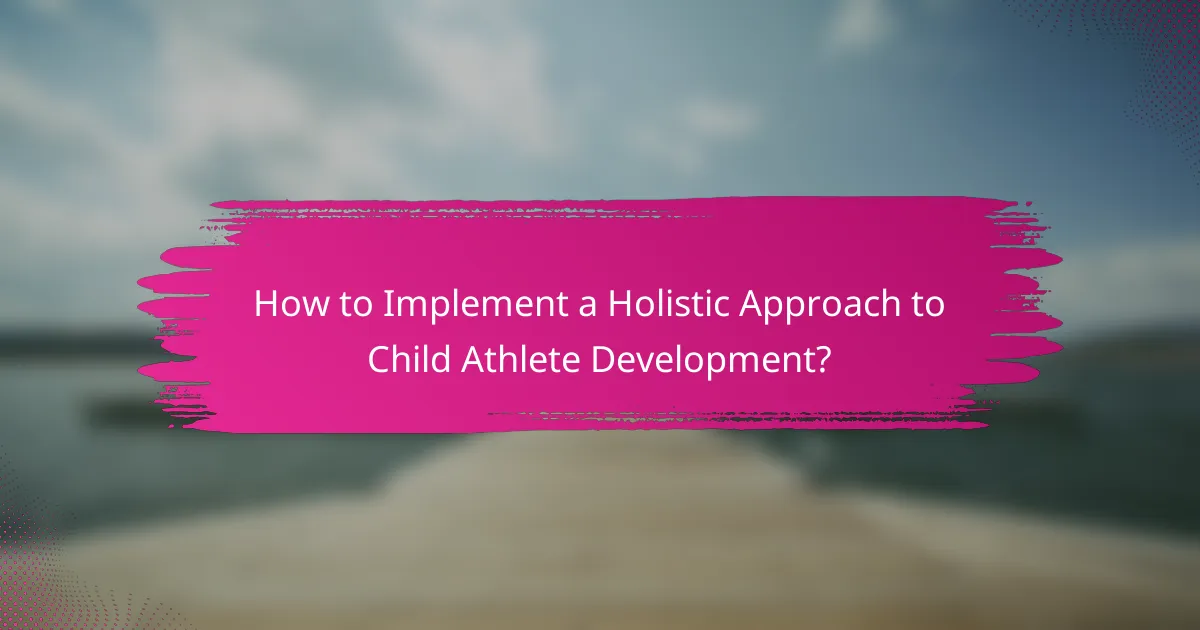 How to Implement a Holistic Approach to Child Athlete Development?